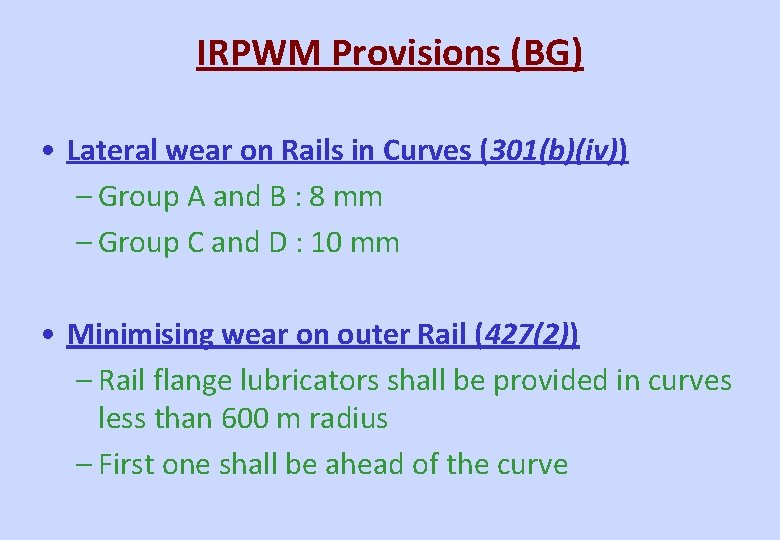 IRPWM Provisions (BG)

• Lateral wear on Rails in Curves (301(b)(iv))
– Group A and B : 8 mm
– Group C and D : 10 mm

• Minimising wear on outer Rail (427(2))
– Rail flange lubricators shall be provided in curves less than 600 m radius
– First one shall be ahead of the curve